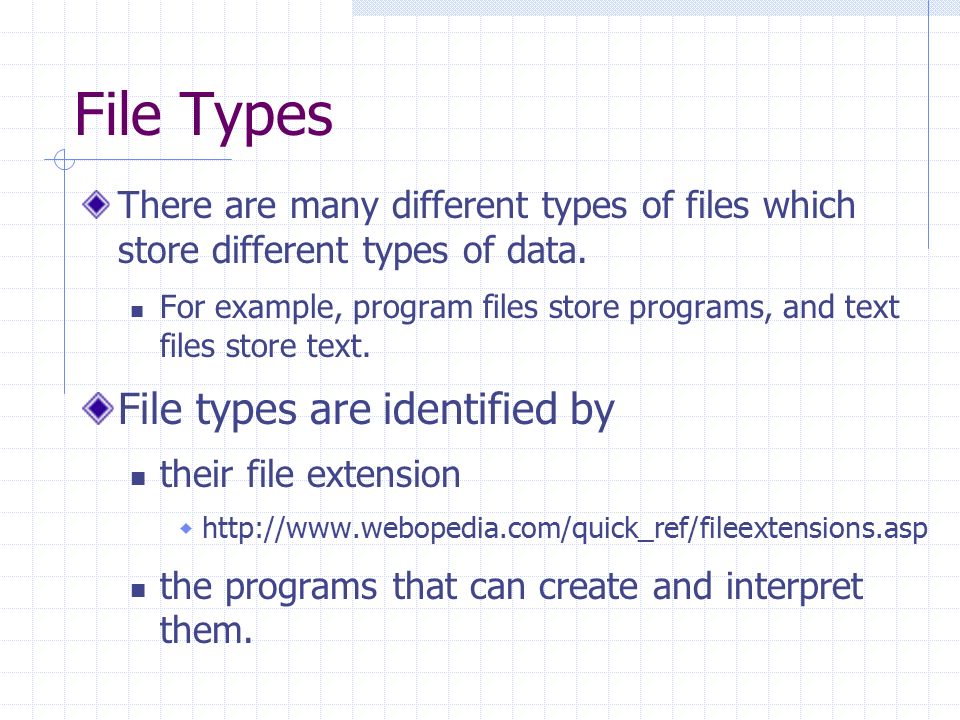 File Types

There are many different types of files which store different types of data.

For example, program files store programs, and text files store text.

File types are identified by

their file extension

http://www.webopedia.com/quick_ref/fileextensions.asp

the programs that can create and interpret them.